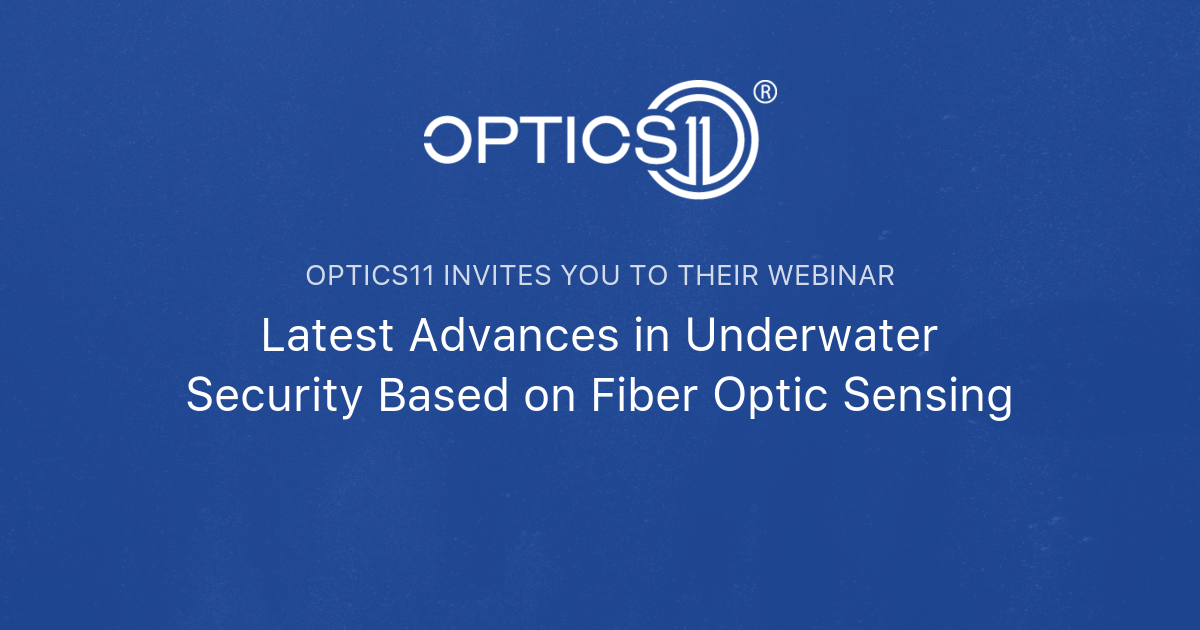 OPTICS11®

OPTICS11 INVITES YOU TO THEIR WEBINAR

Latest Advances in Underwater Security Based on Fiber Optic Sensing